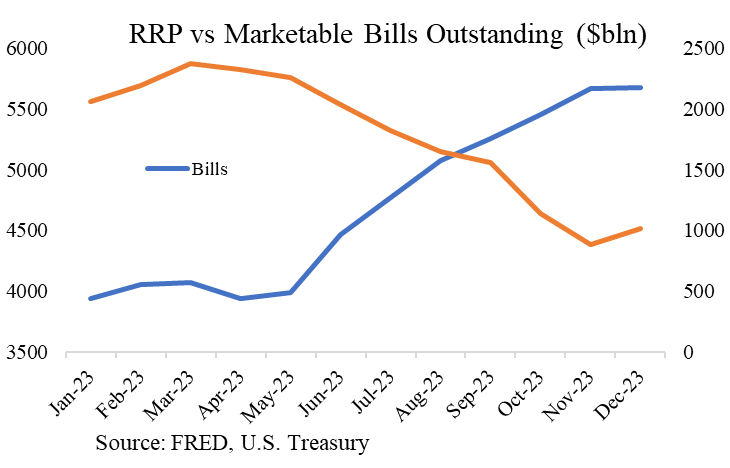 RRP vs Marketable Bills Outstanding ($bln)

6000
5500
5000
4500
4000
3500

2500
2000
1500
1000
500
0

Bills

Jan-23
Feb-23
Mar-23
Apr-23
May-23
Jun-23
Jul-23
Aug-23
Sep-23
Oct-23
Nov-23
Dec-23

Source: FRED, U.S. Treasury